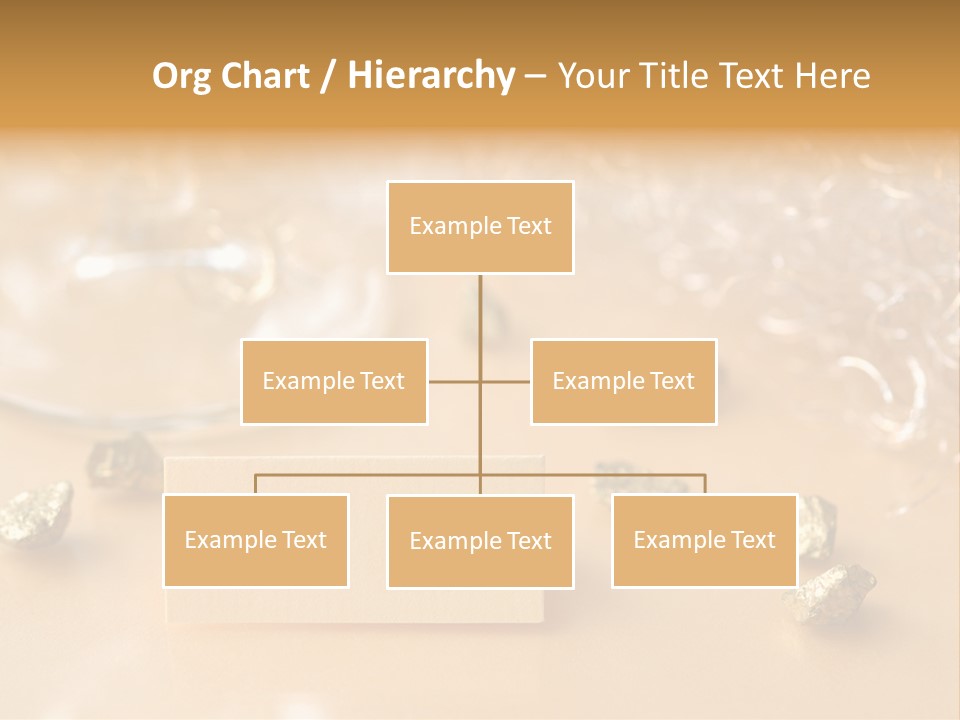 Org Chart / Hierarchy – Your Title Text Here

Example Text

Example Text

Example Text

Example Text

Example Text

Example Text